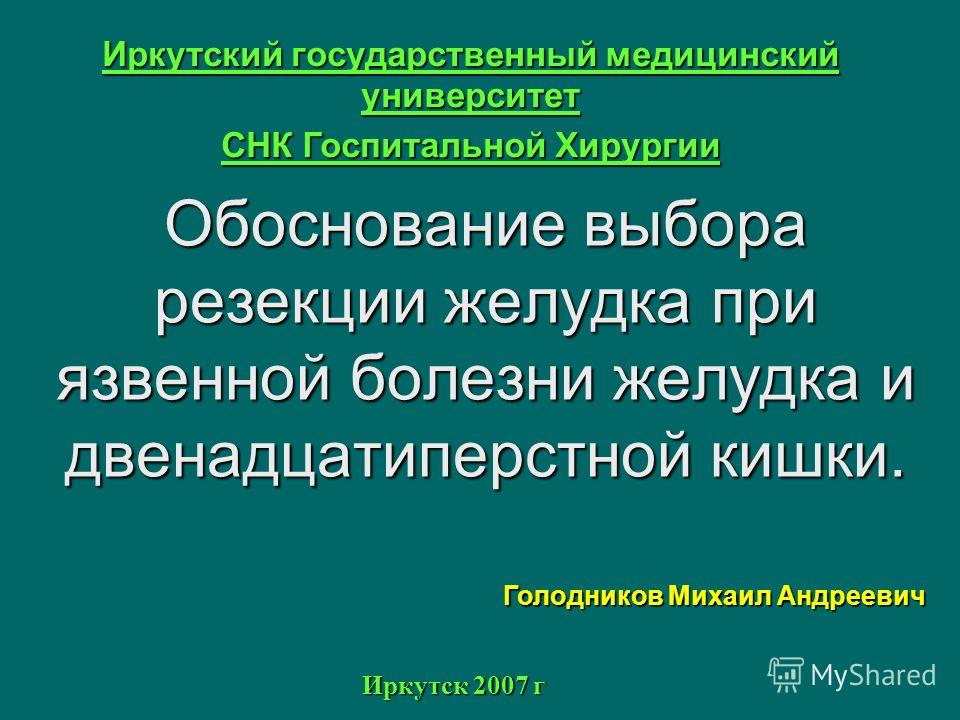 Иркутский государственный медицинский университет

СНК Госпитальной Хирургии

Обоснование выбора резекции желудка при язвенной болезни желудка и двенадцатиперстной кишки.

Голодников Михаил Андреевич

Иркутск 2007 г

MyShared